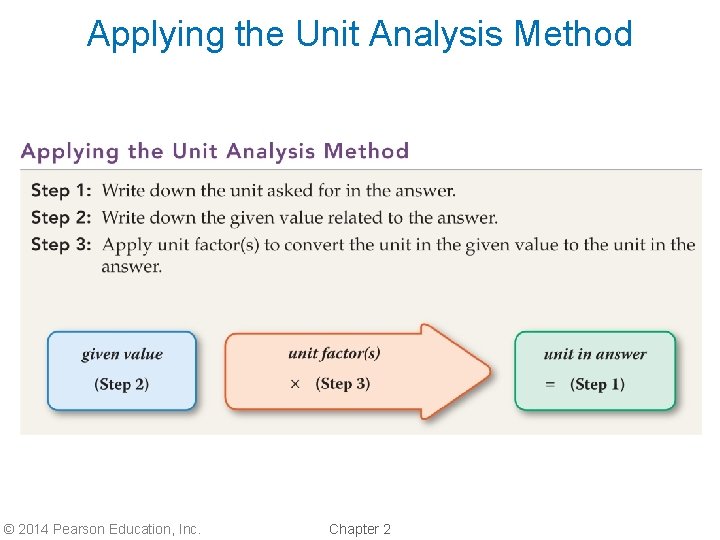 Applying the Unit Analysis Method

Applying the Unit Analysis Method

Step 1: Write down the unit asked for in the answer.

Step 2: Write down the given value related to the answer.

Step 3: Apply unit factor(s) to convert the unit in the given value to the unit in the answer.

given value
(Step 2)

unit factor(s)
× (Step 3)

unit in answer
= (Step 1)

© 2014 Pearson Education, Inc.

Chapter 2